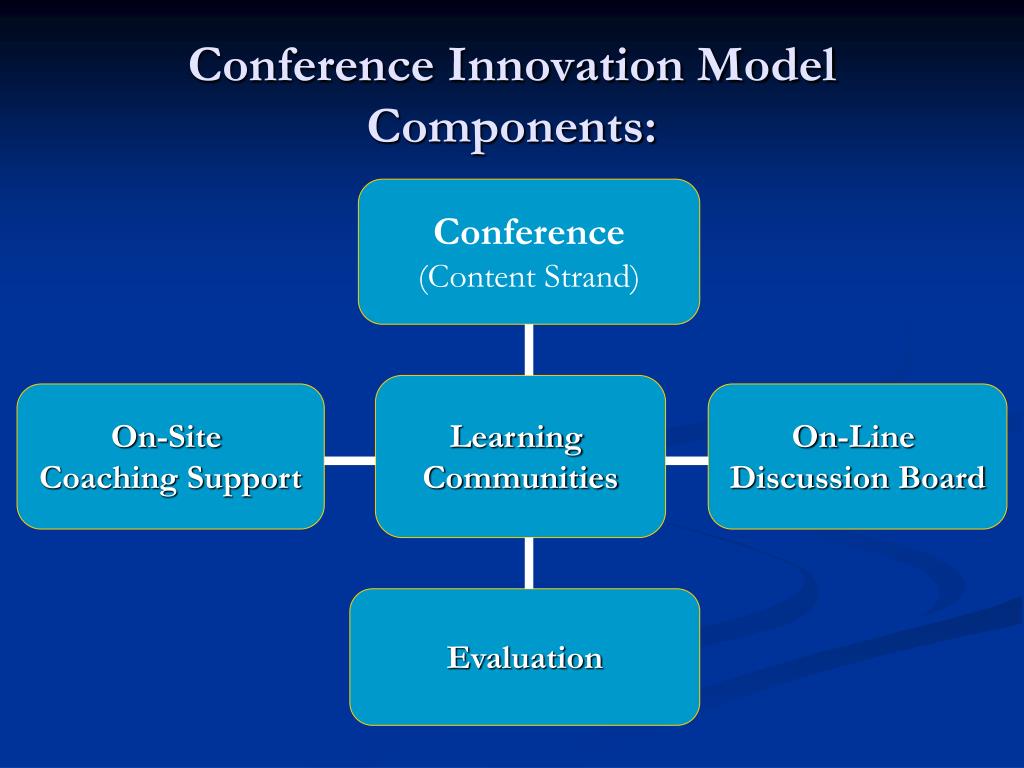 Conference Innovation Model Components:

Conference
(Content Strand)

On-Site
Coaching Support

Learning
Communities

On-Line
Discussion Board

Evaluation